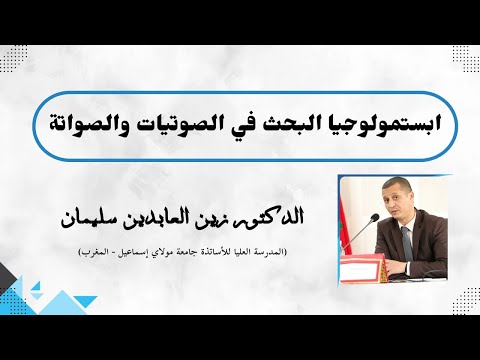 ابستمولوجيا البحث في الصوتيات والصواتة

الدكتور زين العابدين سليمان

(المدرسة العليا للأساتذة جامعة مولاي إسماعيل - المغرب)